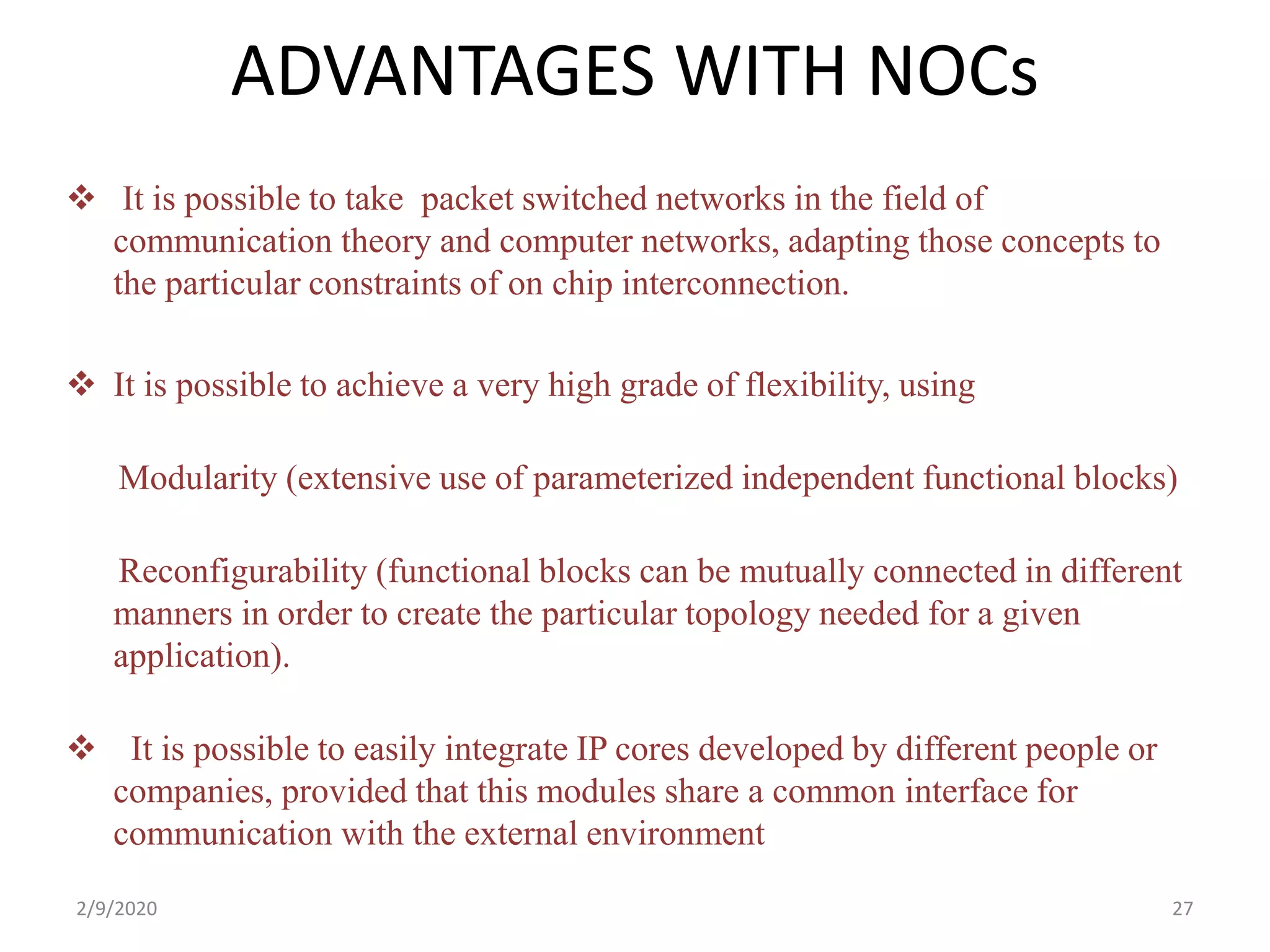 ADVANTAGES WITH NOCs

❖ It is possible to take packet switched networks in the field of communication theory and computer networks, adapting those concepts to the particular constraints of on chip interconnection.

❖ It is possible to achieve a very high grade of flexibility, using

Modularity (extensive use of parameterized independent functional blocks)

Reconfigurability (functional blocks can be mutually connected in different manners in order to create the particular topology needed for a given application).

❖ It is possible to easily integrate IP cores developed by different people or companies, provided that this modules share a common interface for communication with the external environment

2/9/2020

27